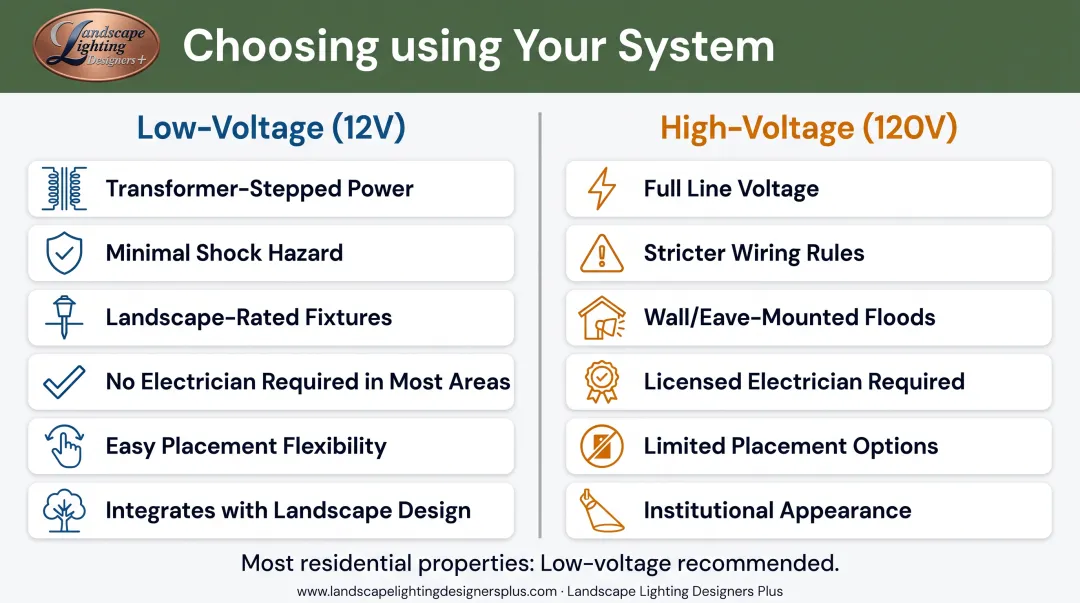 Landscape Lighting Designers+

Choosing using Your System

Low-Voltage (12V)

Transformer-Stepped Power

Minimal Shock Hazard

Landscape-Rated Fixtures

No Electrician Required in Most Areas

Easy Placement Flexibility

Integrates with Landscape Design

High-Voltage (120V)

Full Line Voltage

Stricter Wiring Rules

Wall/Eave-Mounted Floods

Licensed Electrician Required

Limited Placement Options

Institutional Appearance

Most residential properties: Low-voltage recommended.

www.landscapelightingdesignersplus.com · Landscape Lighting Designers Plus